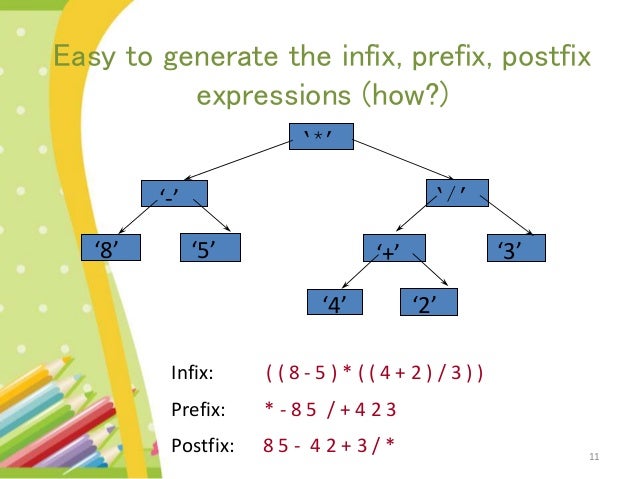 Easy to generate the infix, prefix, postfix expressions (how?)

'*'

'-'

'/'

'8'

'5'

'+'

'3'

'4'

'2'

Infix: ( ( 8 - 5 ) * ( ( 4 + 2 ) / 3 ) )

Prefix: * - 8 5 / + 4 2 3

Postfix: 8 5 - 4 2 + 3 / *

11